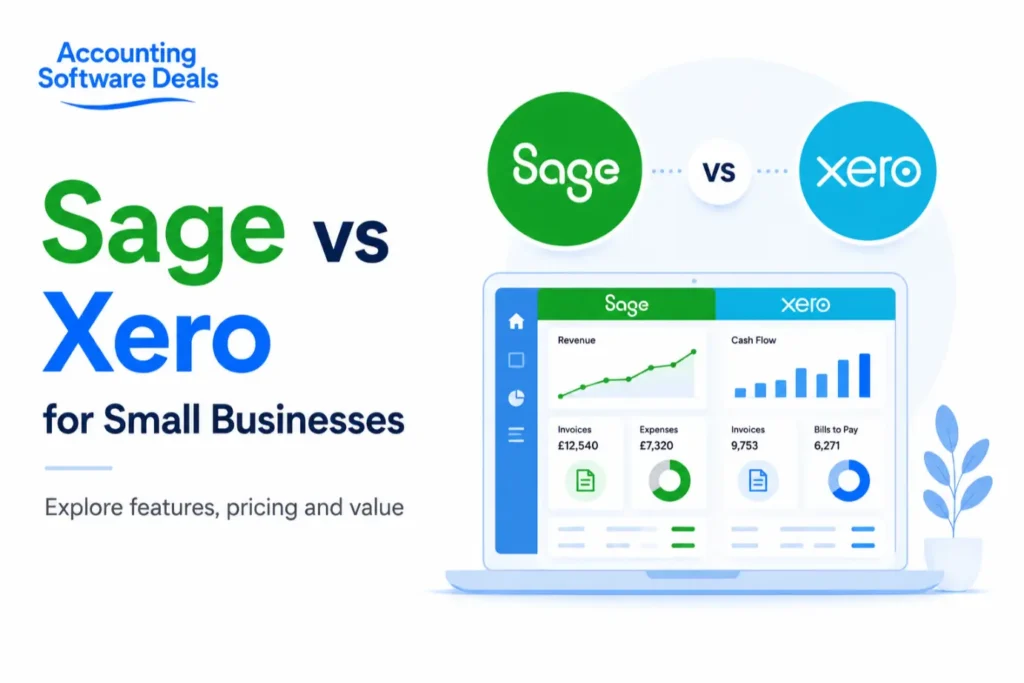 Accounting Software Deals

Sage vs Xero for Small Businesses

Explore features, pricing and value

Sage vs xero

Sage

xero

Revenue

Cash Flow

Invoices
£12,540

Expenses
£7,320

Invoices
9,753

Bills to Pay
6,271